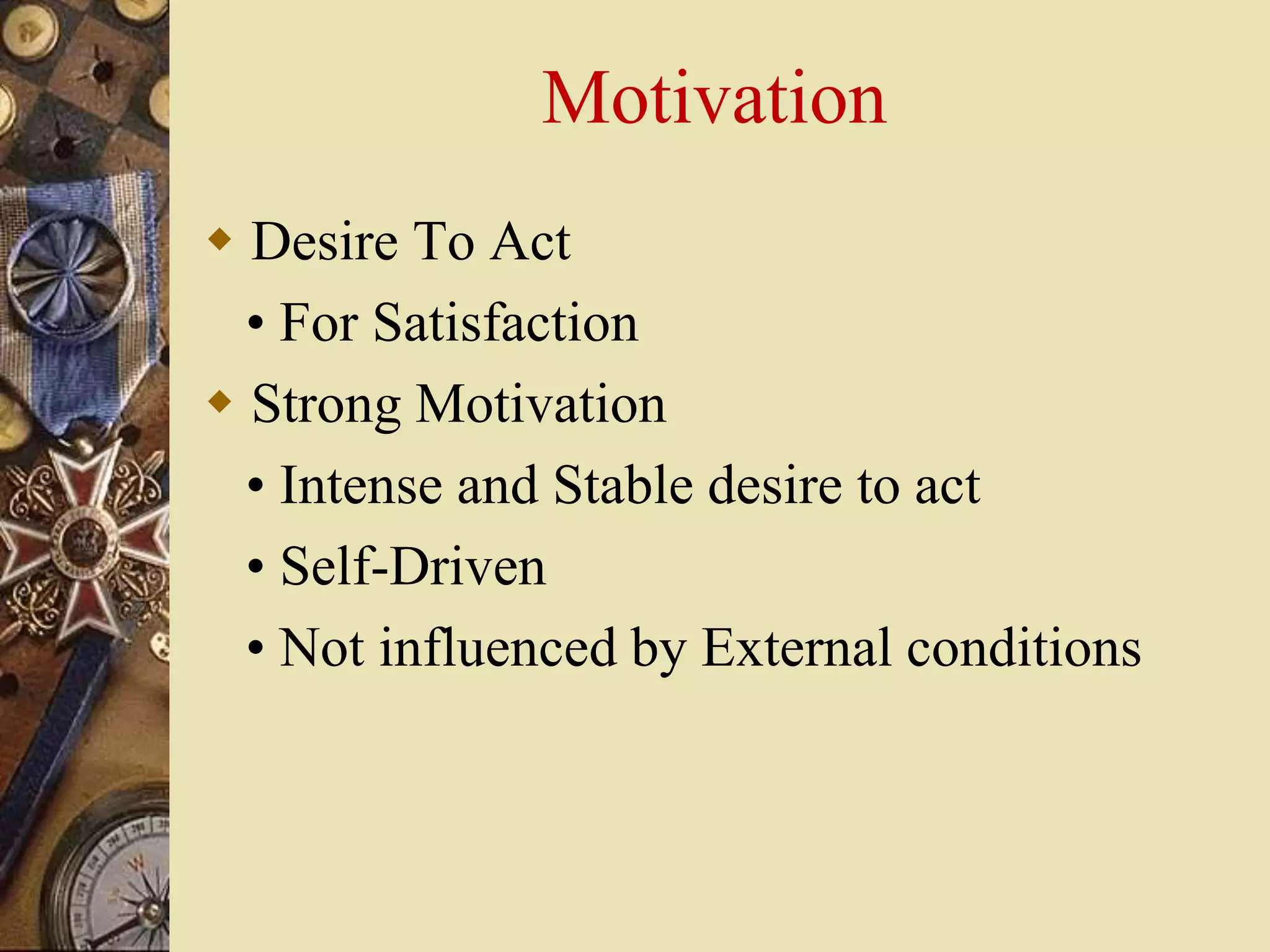 Motivation

◆ Desire To Act
• For Satisfaction

◆ Strong Motivation
• Intense and Stable desire to act
• Self-Driven
• Not influenced by External conditions